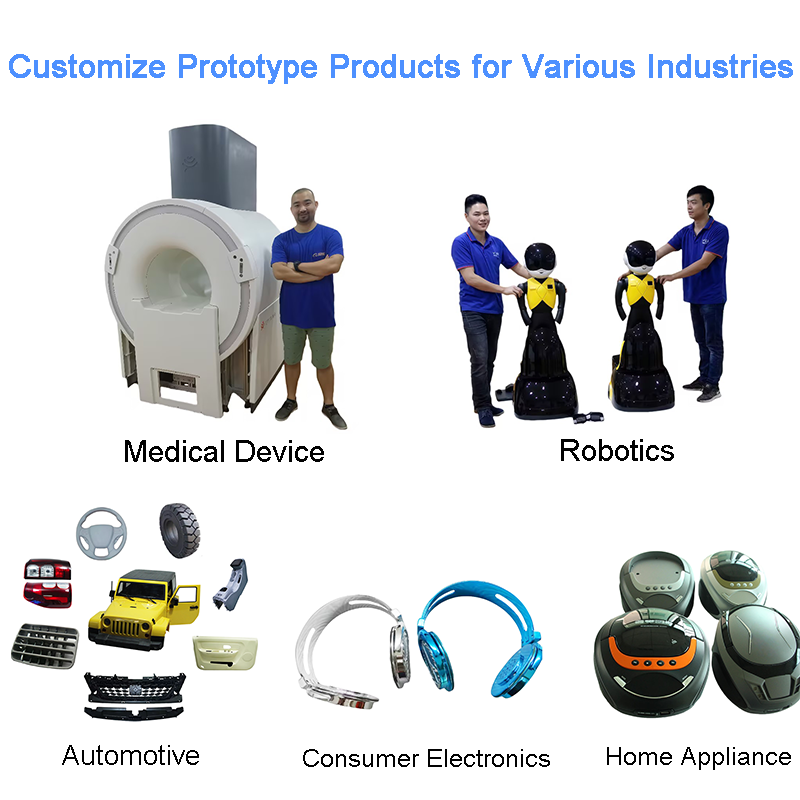 Customize Prototype Products for Various Industries

Medical Device

Robotics

Automotive

Consumer Electronics

Home Appliance